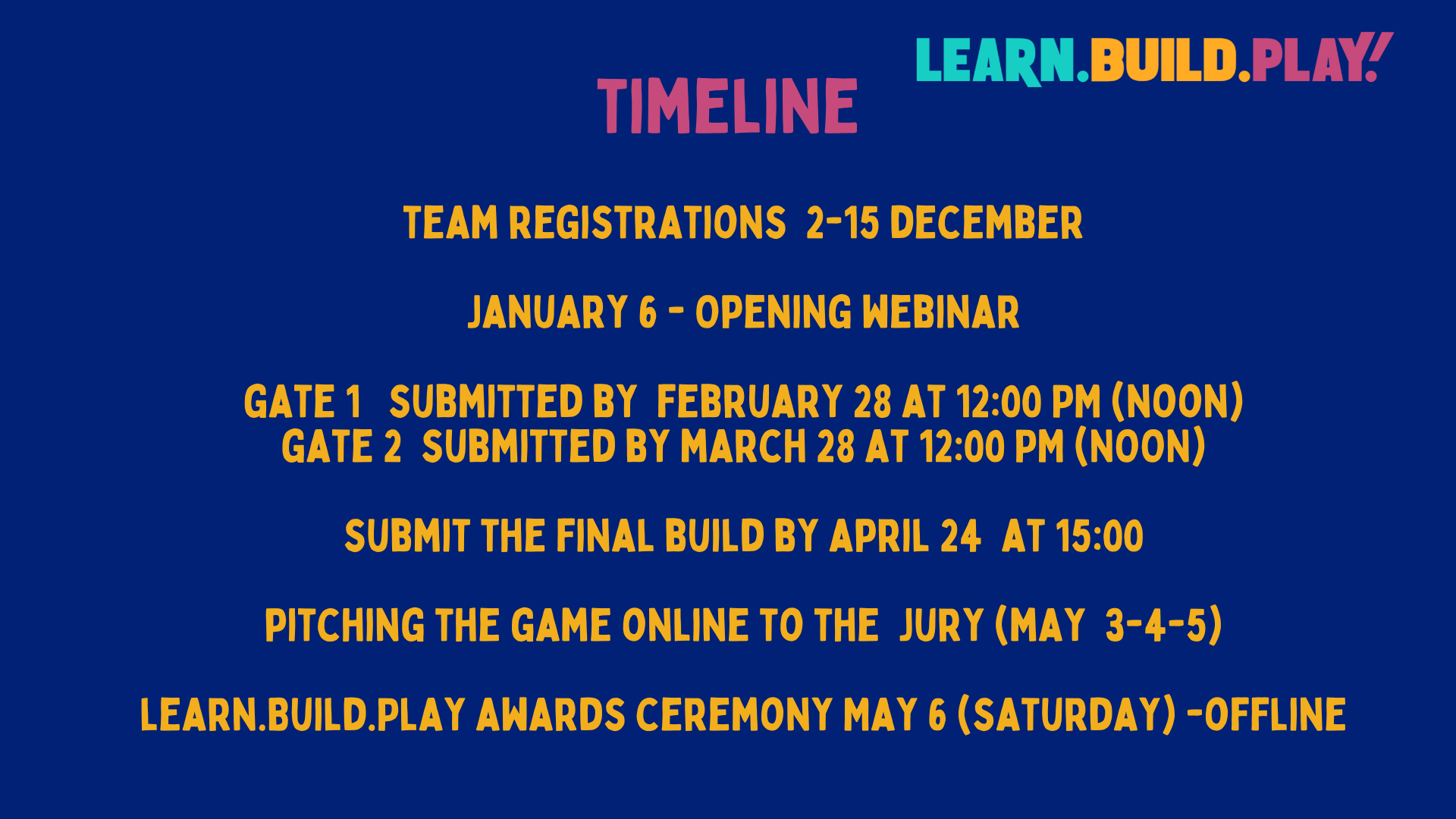 LEARN.BUILD.PLAY!

TIMELINE

TEAM REGISTRATIONS 2-15 DECEMBER

JANUARY 6 - OPENING WEBINAR

GATE 1 SUBMITTED BY FEBRUARY 28 AT 12:00 PM (NOON)
GATE 2 SUBMITTED BY MARCH 28 AT 12:00 PM (NOON)

SUBMIT THE FINAL BUILD BY APRIL 24 AT 15:00

PITCHING THE GAME ONLINE TO THE JURY (MAY 3-4-5)

LEARN.BUILD.PLAY AWARDS CEREMONY MAY 6 (SATURDAY) -OFFLINE